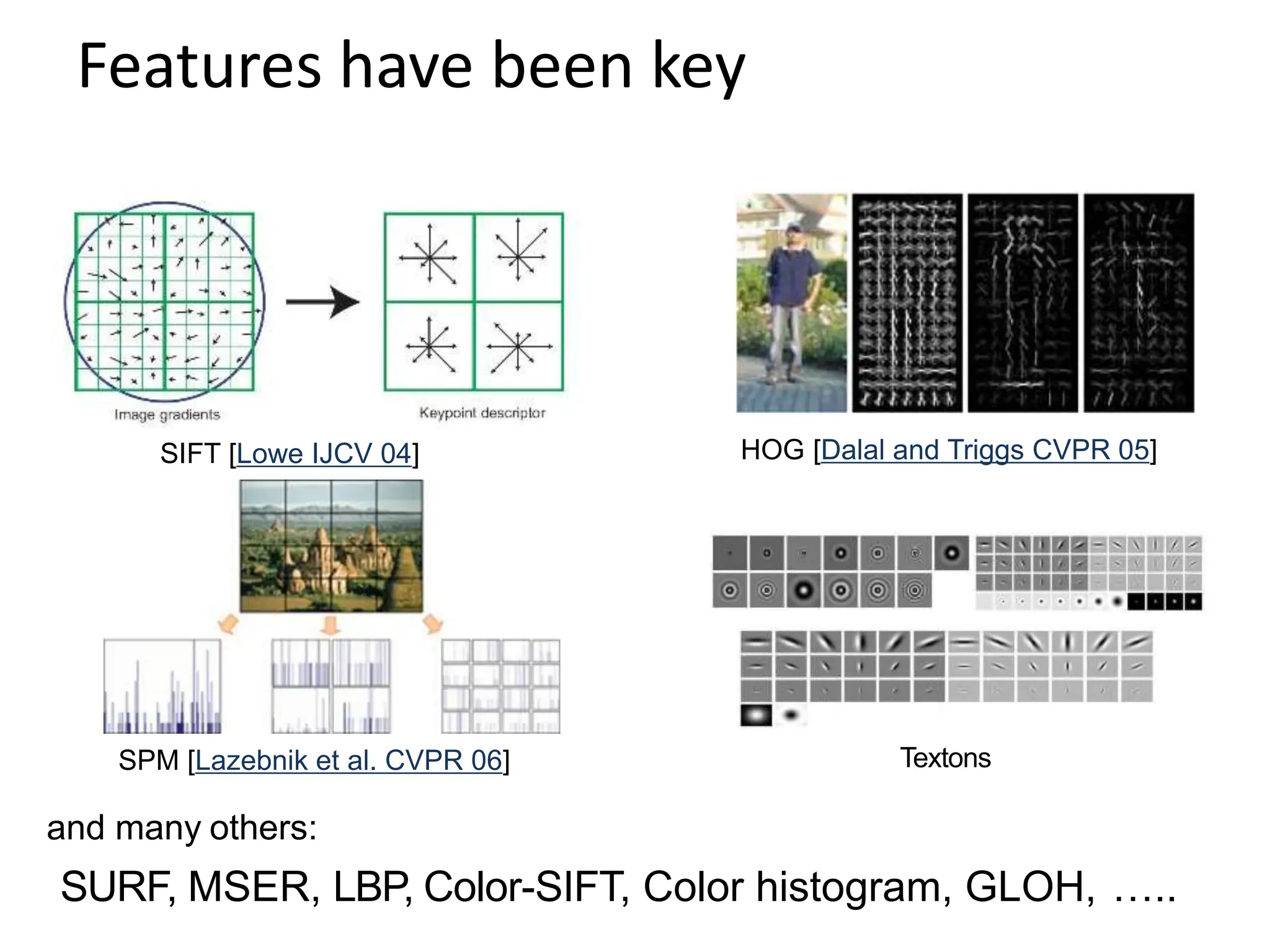 Features have been key

Image gradients

Keypoint descriptor

SIFT [Lowe IJCV 04]

HOG [Dalal and Triggs CVPR 05]

SPM [Lazebnik et al. CVPR 06]

Textons

and many others:

SURF, MSER, LBP, Color-SIFT, Color histogram, GLOH, …..